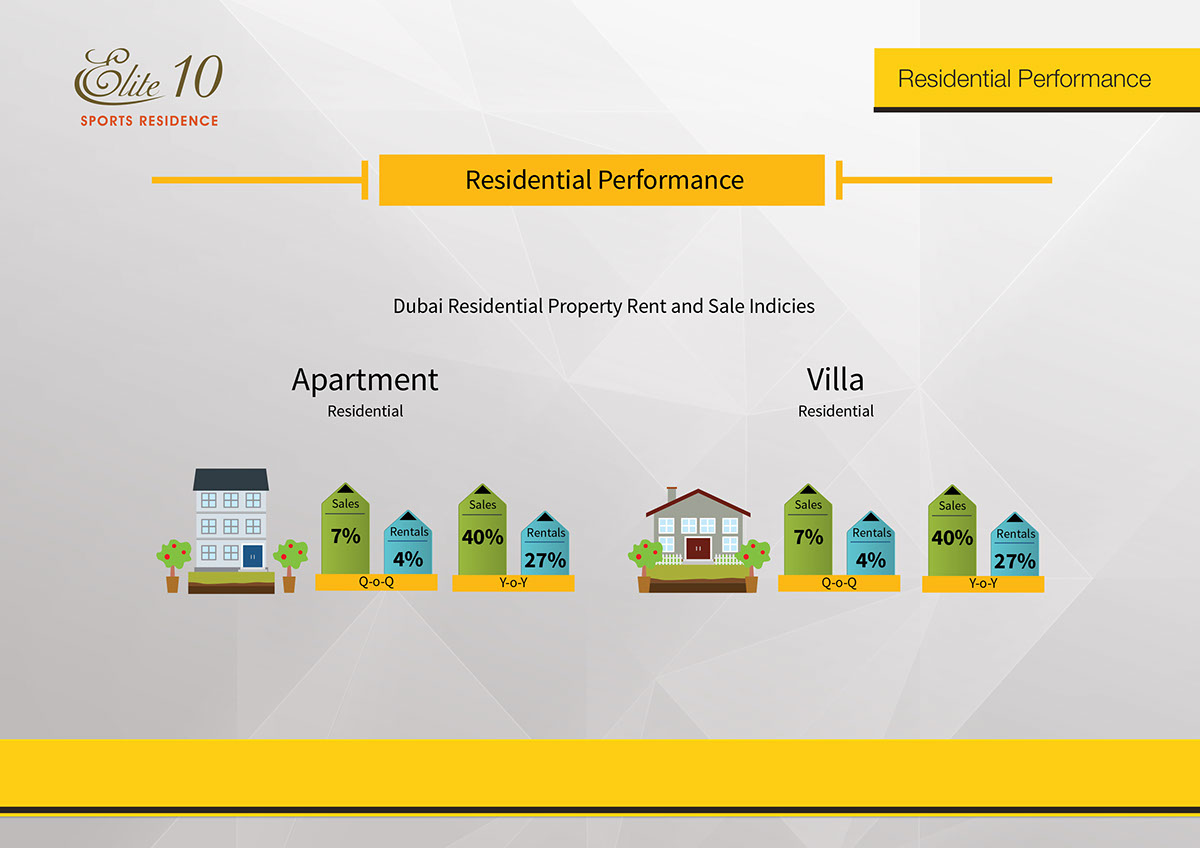 Elite 10
SPORTS RESIDENCE

Residential Performance

Residential Performance

Dubai Residential Property Rent and Sale Indicies

Apartment
Residential

Sales
7%
Rentals
4%
Q-o-Q

Sales
40%
Rentals
27%
Y-o-Y

Villa
Residential

Sales
7%
Rentals
4%
Q-o-Q

Sales
40%
Rentals
27%
Y-o-Y